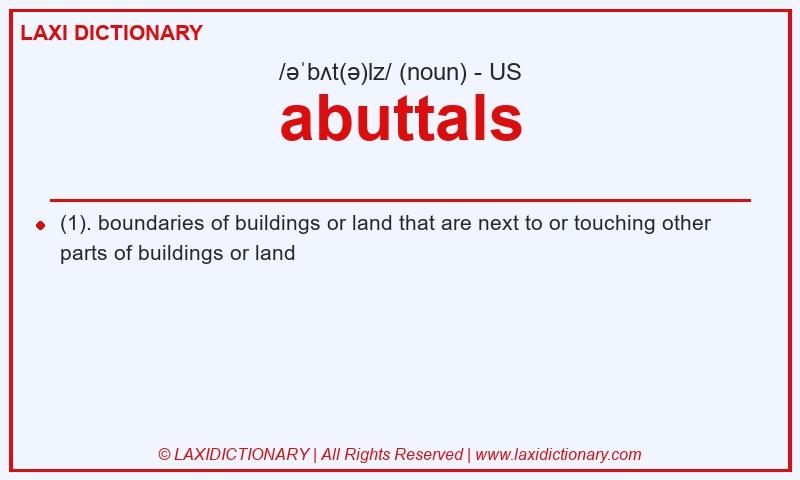 LAXI DICTIONARY

/əˈbʌt(ə)lz/ (noun) - US

abuttals

(1). boundaries of buildings or land that are next to or touching other parts of buildings or land

© LAXIDICTIONARY | All Rights Reserved | www.laxidictionary.com